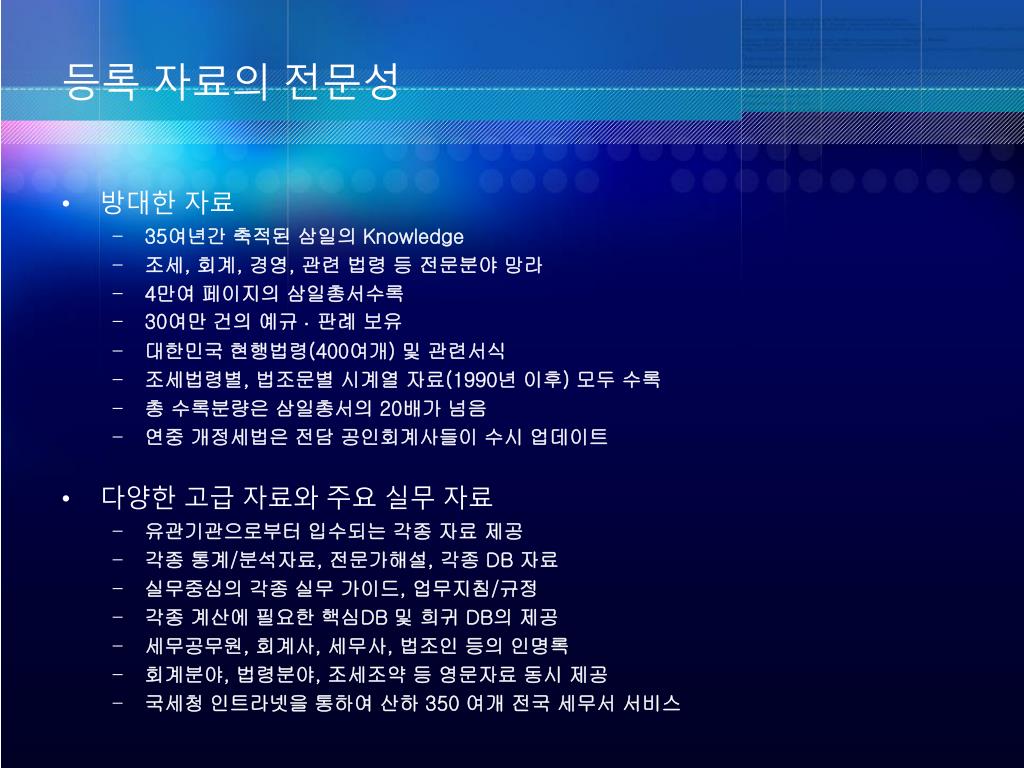 등록 자료의 전문성

• 방대한 자료
– 35여년간 축적된 삼일의 Knowledge
– 조세, 회계, 경영, 관련 법령 등 전문분야 망라
– 4만여 페이지의 삼일총서수록
– 30여만 건의 예규 · 판례 보유
– 대한민국 현행법령(400여개) 및 관련서식
– 조세법령별, 법조문별 시계열 자료(1990년 이후) 모두 수록
– 총 수록분량은 삼일총서의 20배가 넘음
– 연중 개정세법은 전담 공인회계사들이 수시 업데이트

• 다양한 고급 자료와 주요 실무 자료
– 유관기관으로부터 입수되는 각종 자료 제공
– 각종 통계/분석자료, 전문가해설, 각종 DB 자료
– 실무중심의 각종 실무 가이드, 업무지침/규정
– 각종 계산에 필요한 핵심DB 및 희귀 DB의 제공
– 세무공무원, 회계사, 세무사, 법조인 등의 인명록
– 회계분야, 법령분야, 조세조약 등 영문자료 동시 제공
– 국세청 인트라넷을 통하여 산하 350 여개 전국 세무서 서비스